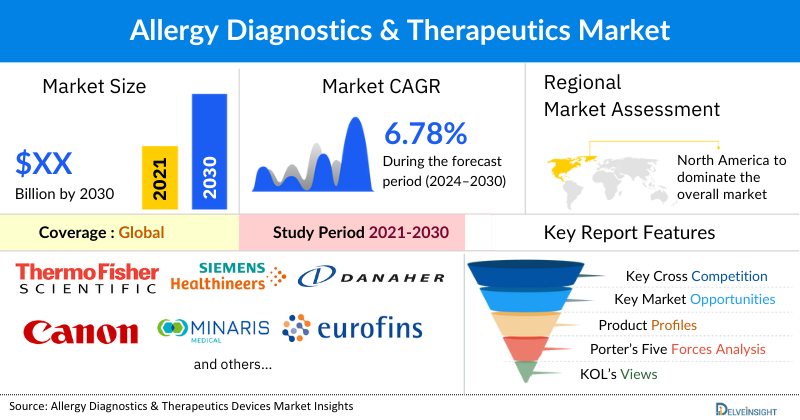 Allergy Diagnostics & Therapeutics Market

Market Size

$XX
Billion by 2030

2021
2030

Market CAGR

6.78%
During the forecast period (2024–2030)

Regional Market Assessment

North America to dominate the overall market

Coverage : Global

Study Period 2021-2030

Key Report Features

ThermoFisher SCIENTIFIC
SIEMENS Healthineers
DANAHER
Canon
MINARIS MEDICAL
eurofins

and others...

Key Cross Competition
Key Market Opportunities
Product Profiles
Porter's Five Forces Analysis
KOL's Views

Source: Allergy Diagnostics & Therapeutics Devices Market Insights

DELVEINSIGHT